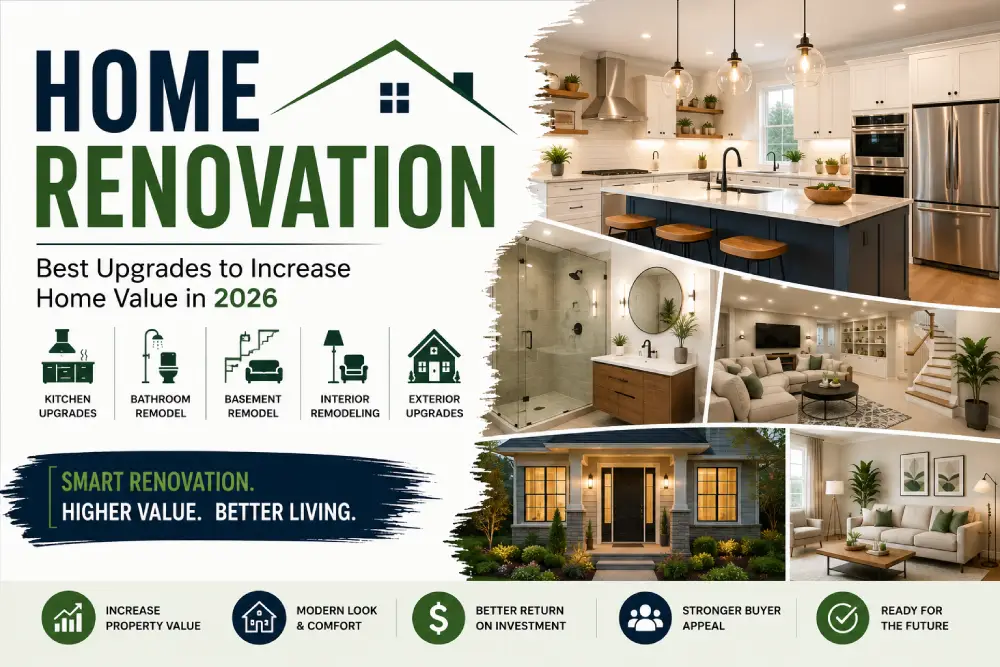 HOME RENOVATION

Best Upgrades to Increase Home Value in 2026

KITCHEN UPGRADES

BATHROOM REMODEL

BASEMENT REMODEL

INTERIOR REMODELING

EXTERIOR UPGRADES

SMART RENOVATION.
HIGHER VALUE. BETTER LIVING.

INCREASE PROPERTY VALUE

MODERN LOOK & COMFORT

BETTER RETURN ON INVESTMENT

STRONGER BUYER APPEAL

READY FOR THE FUTURE